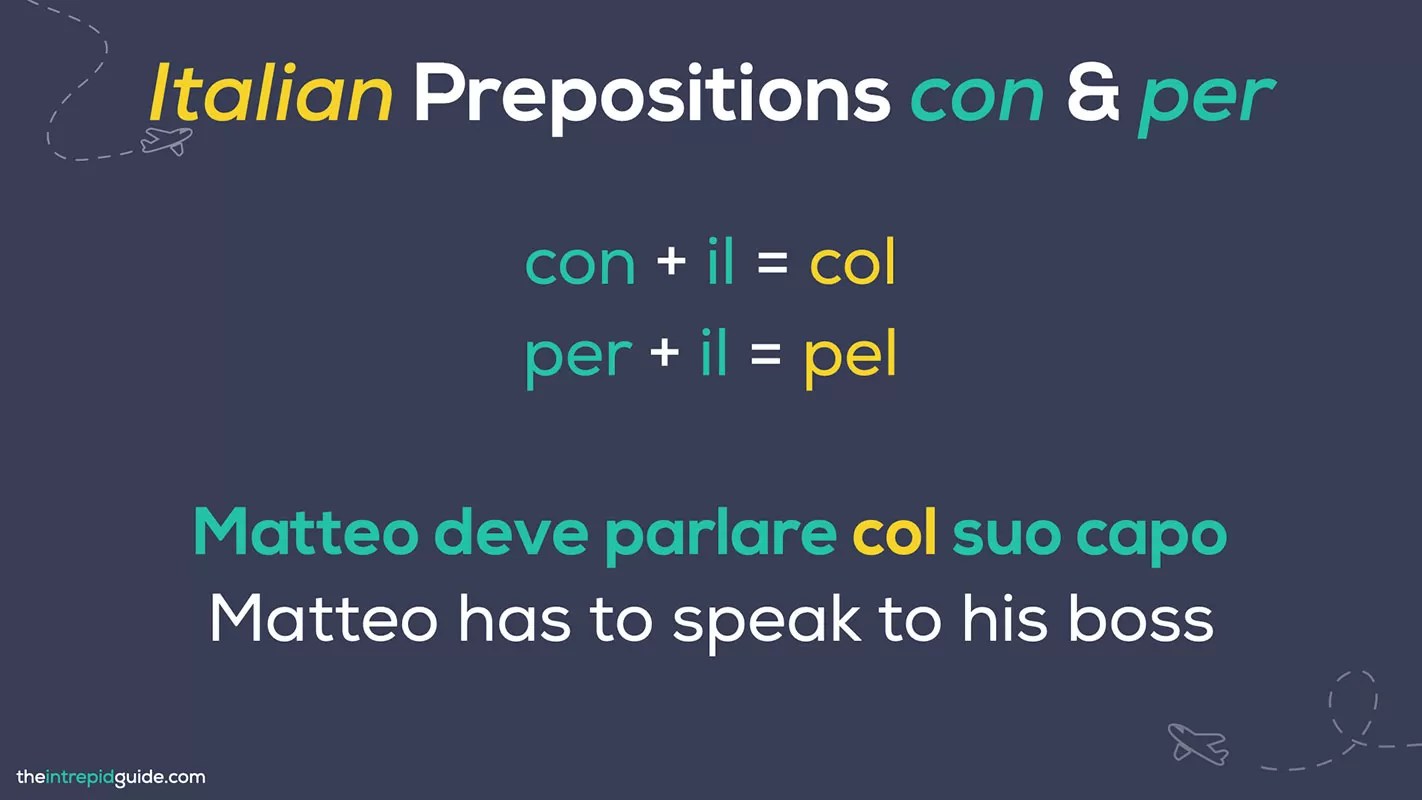 Italian Prepositions con & per

con + il = col
per + il = pel

Matteo deve parlare col suo capo
Matteo has to speak to his boss

theintrepidguide.com